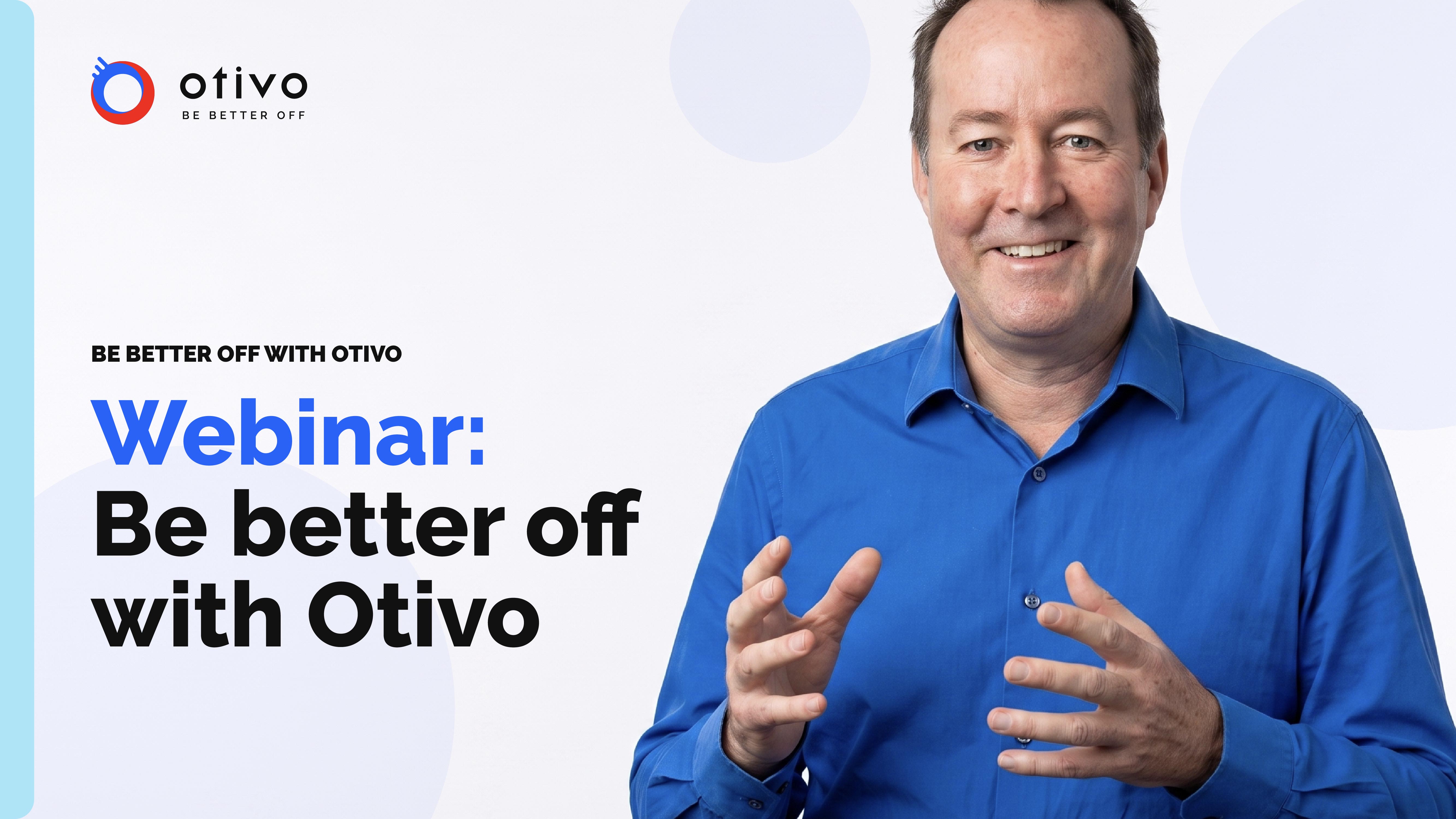 otivo
BE BETTER OFF

BE BETTER OFF WITH OTIVO

Webinar:
Be better off with Otivo